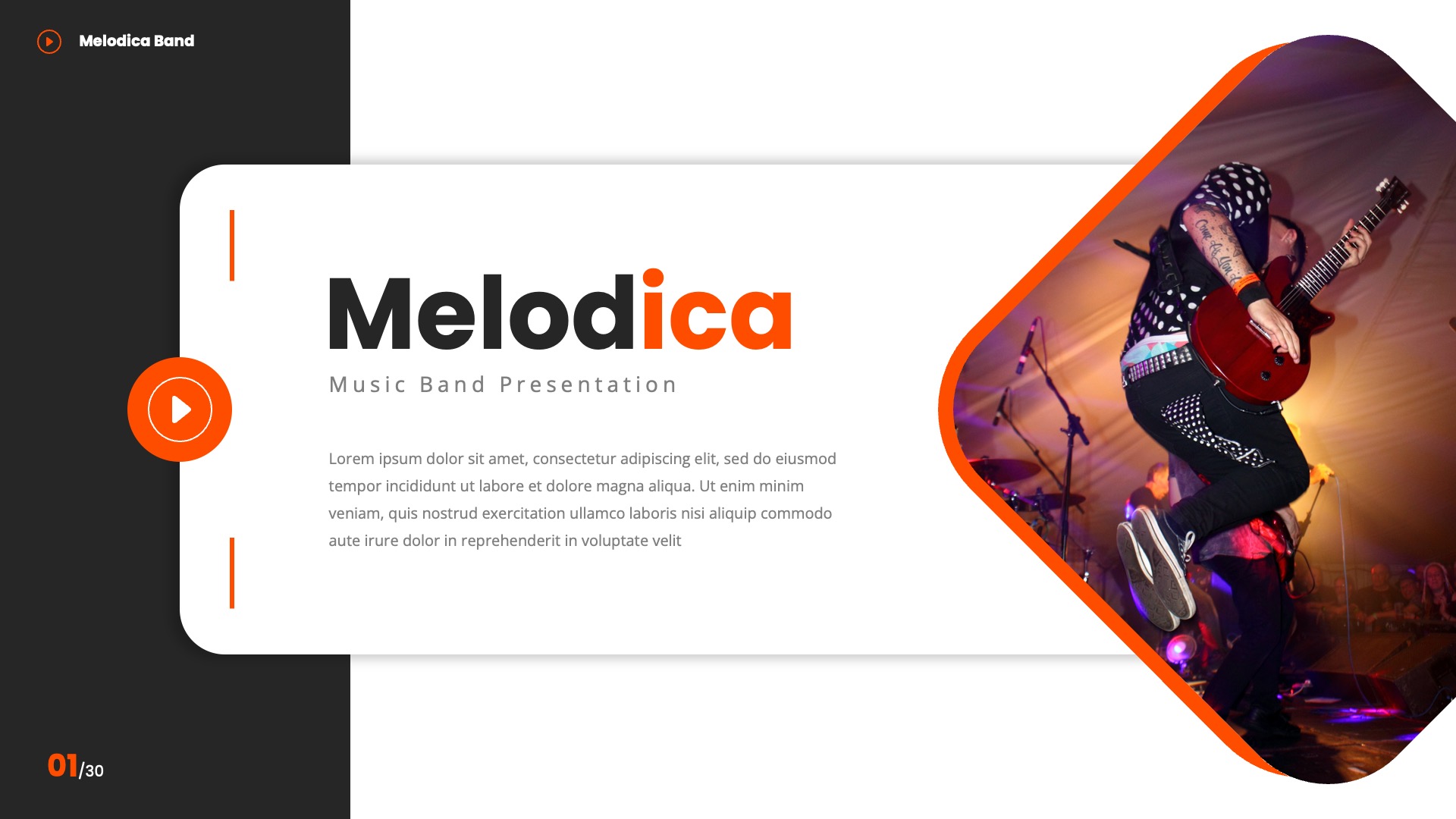 Melodica Band

Melodica

Music Band Presentation

Lorem ipsum dolor sit amet, consectetur adipiscing elit, sed do eiusmod tempor incididunt ut labore et dolore magna aliqua. Ut enim minim veniam, quis nostrud exercitation ullamco laboris nisi aliquip commodo aute irure dolor in reprehenderit in voluptate velit

01/30